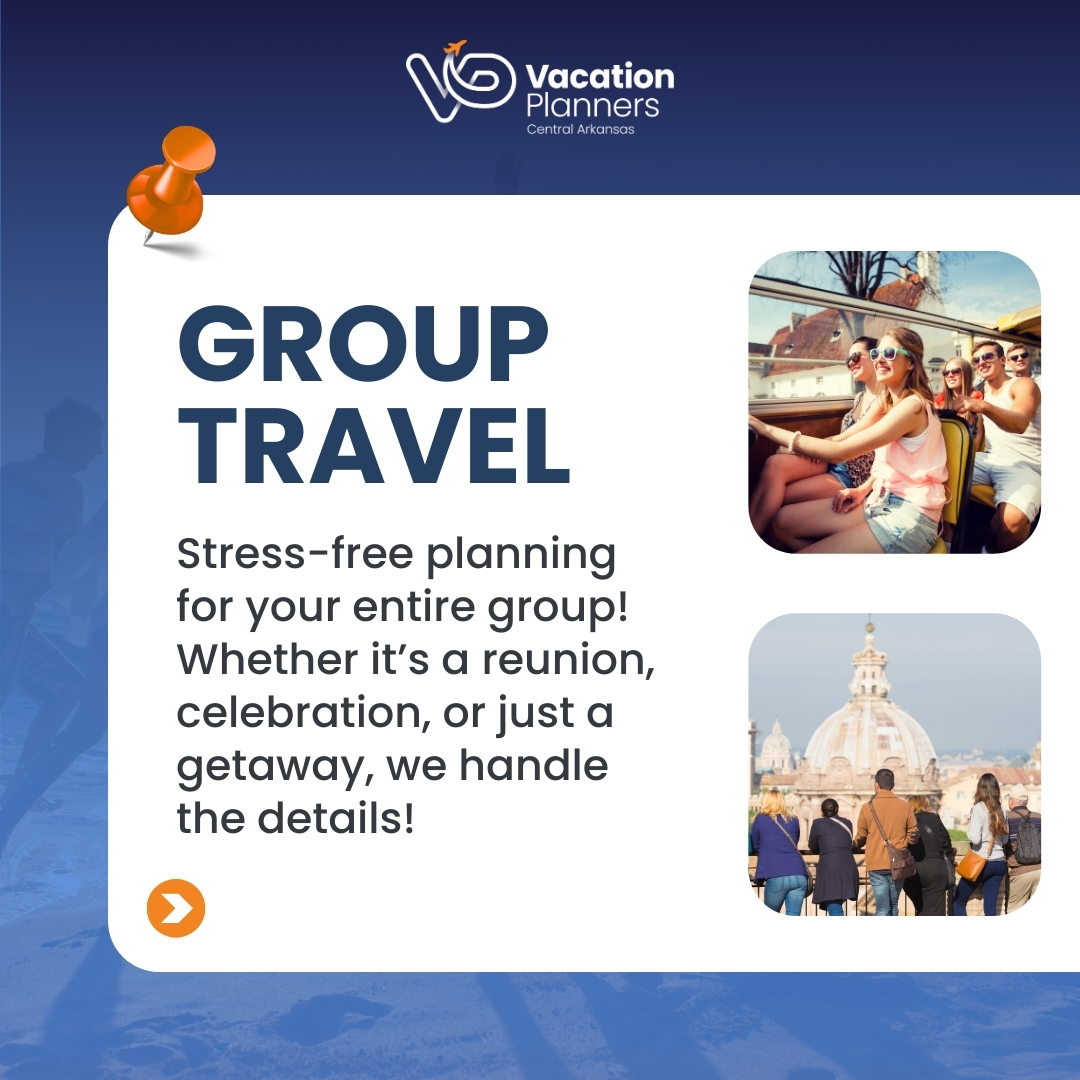 Vacation Planners
Central Arkansas

GROUP TRAVEL

Stress-free planning for your entire group! Whether it’s a reunion, celebration, or just a getaway, we handle the details!